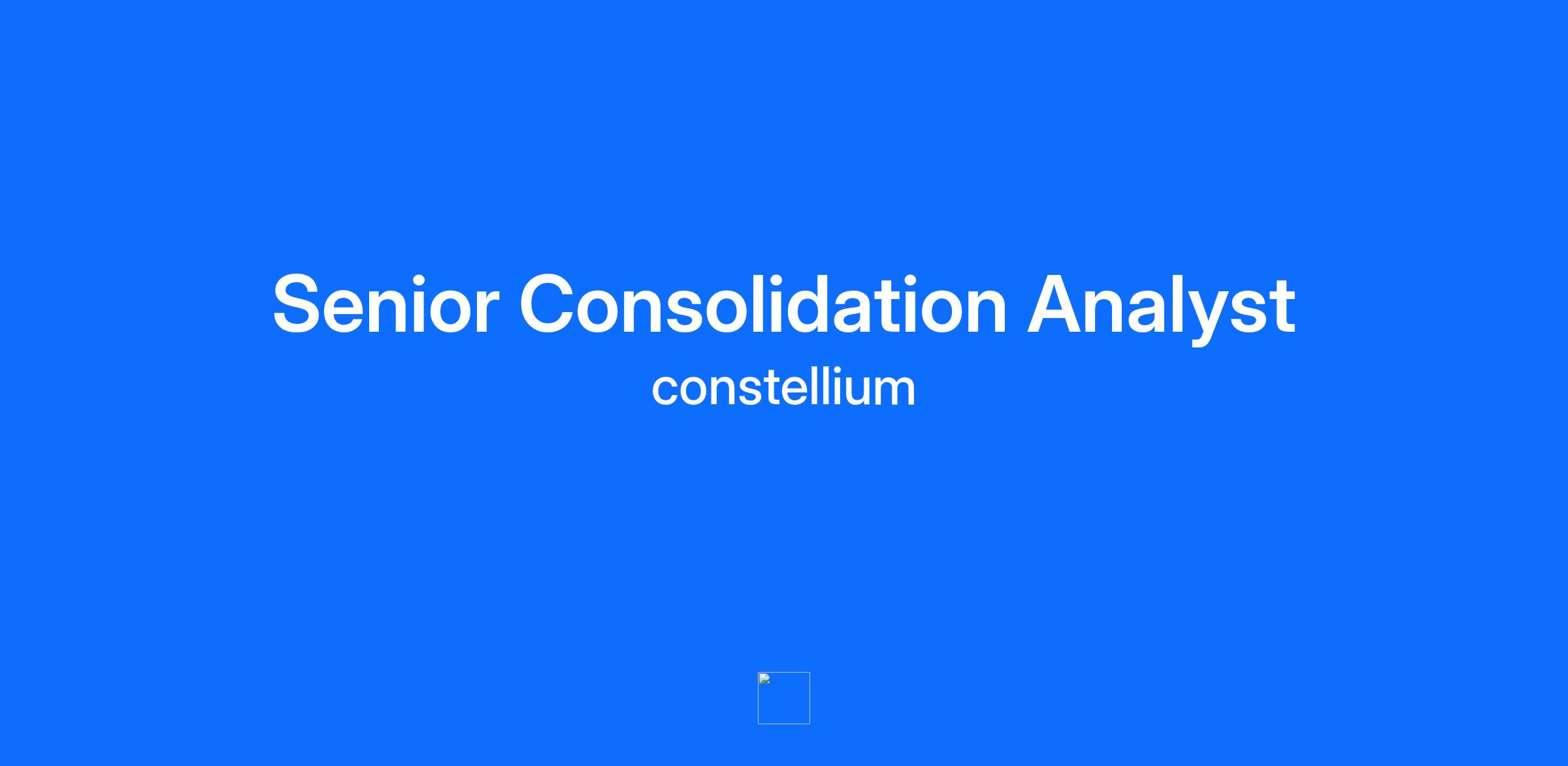 Senior Consolidation Analyst

constellium